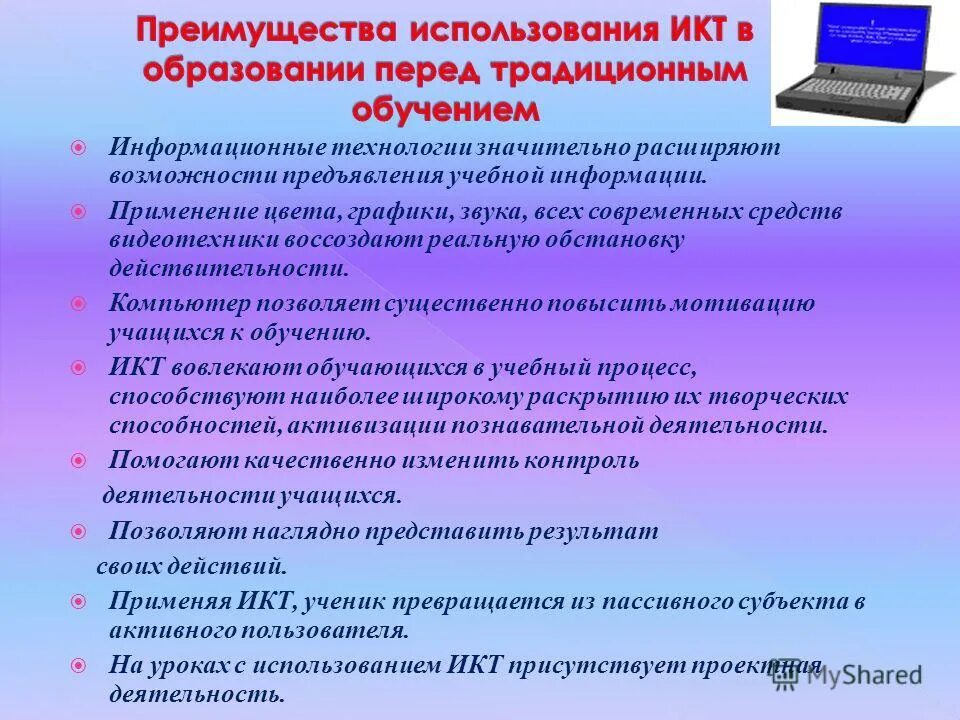 Преимущества использования ИКТ в образовании перед традиционным обучением

Информационные технологии значительно расширяют возможности предъявления учебной информации.

Применение цвета, графики, звука, всех современных средств видеотехники воссоздают реальную обстановку действительности.

Компьютер позволяет существенно повысить мотивацию учащихся к обучению.

ИКТ вовлекают обучающихся в учебный процесс, способствуют наиболее широкому раскрытию их творческих способностей, активизации познавательной деятельности.

Помогают качественно изменить контроль деятельности учащихся.

Позволяют наглядно представить результат своих действий.

Применяя ИКТ, ученик превращается из пассивного субъекта в активного пользователя.

На уроках с использованием ИКТ присутствует проектная деятельность.

MyShared